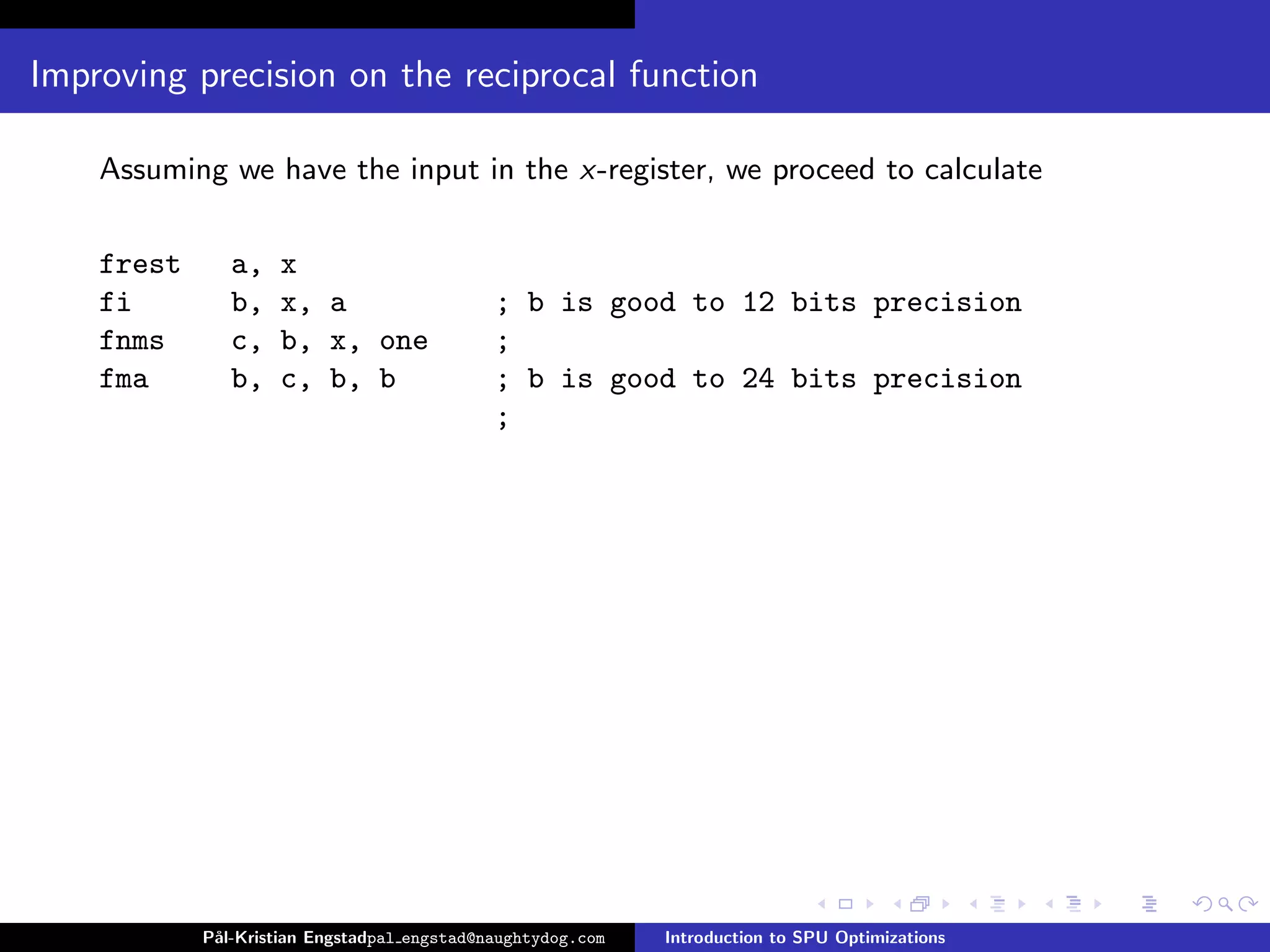 Improving precision on the reciprocal function

Assuming we have the input in the $x$-register, we proceed to calculate

frest a, x
fi b, x, a ; b is good to 12 bits precision
fnms c, b, x, one ;
fma b, c, b, b ; b is good to 24 bits precision
;

Pål-Kristian Engstadpal_engstad@naughtydog.com Introduction to SPU Optimizations